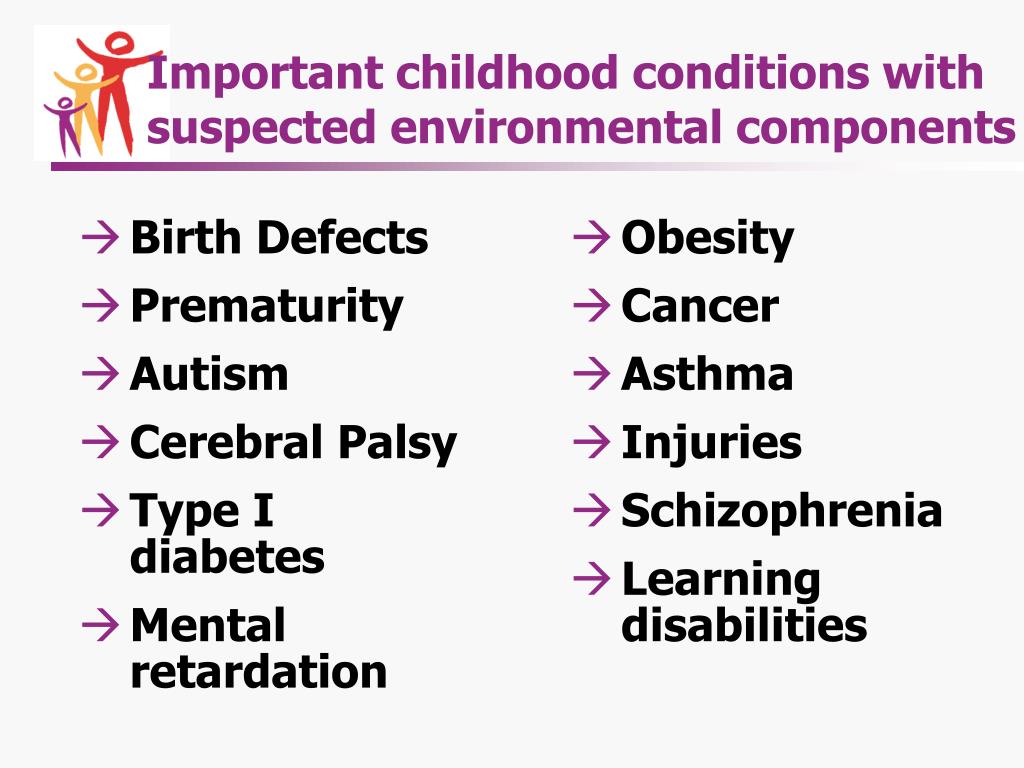 Important childhood conditions with suspected environmental components

→ Birth Defects
→ Prematurity
→ Autism
→ Cerebral Palsy
→ Type I diabetes
→ Mental retardation

→ Obesity
→ Cancer
→ Asthma
→ Injuries
→ Schizophrenia
→ Learning disabilities